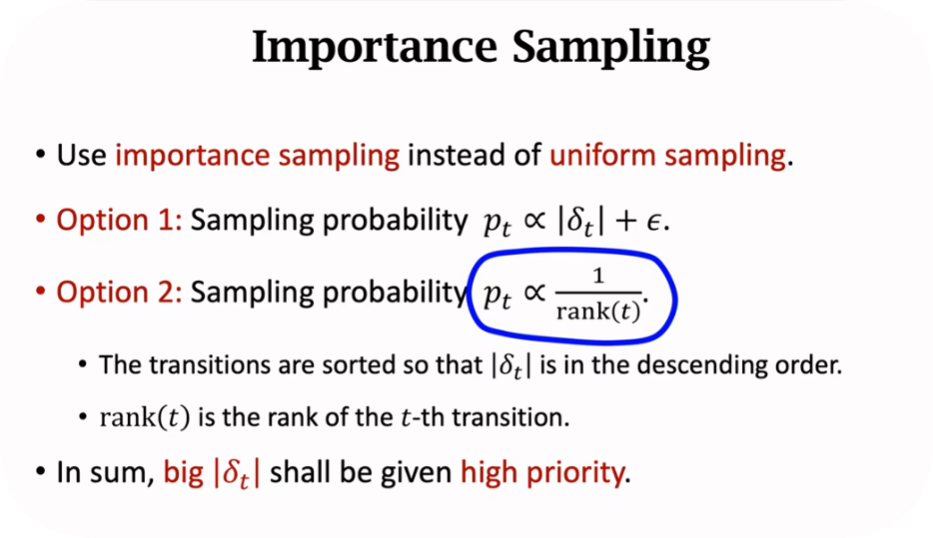 Importance Sampling

• Use importance sampling instead of uniform sampling.

• Option 1: Sampling probability $p_t \propto |\delta_t| + \epsilon$.

• Option 2: Sampling probability $p_t \propto \frac{1}{\text{rank}(t)}$.

• The transitions are sorted so that $|\delta_t|$ is in the descending order.

• $\text{rank}(t)$ is the rank of the $t$-th transition.

• In sum, big $|\delta_t|$ shall be given high priority.